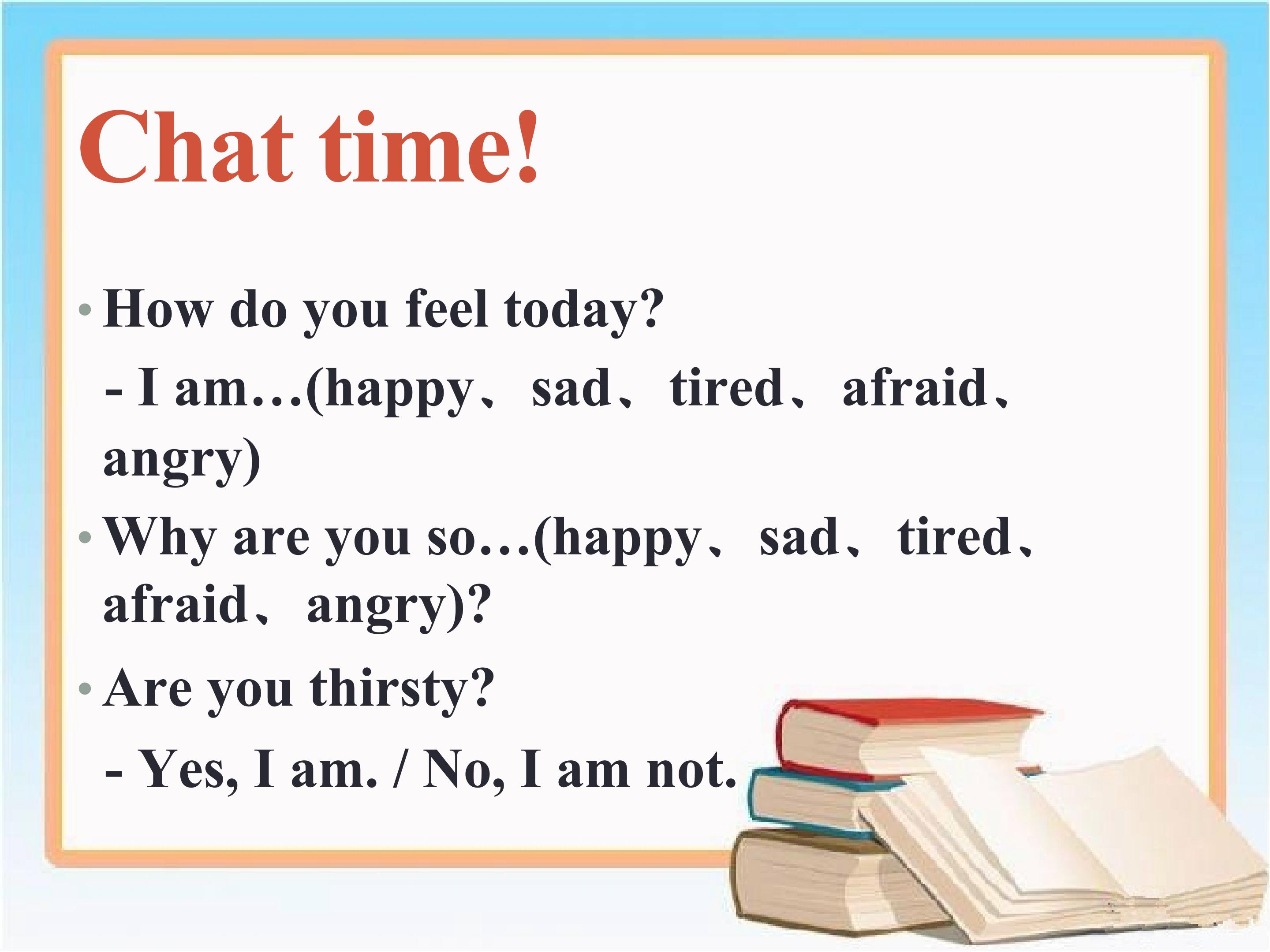 Chat time!

• How do you feel today?

- I am…(happy、sad、tired、afraid、angry)

• Why are you so…(happy、sad、tired、afraid、angry)?

• Are you thirsty?

- Yes, I am. / No, I am not.